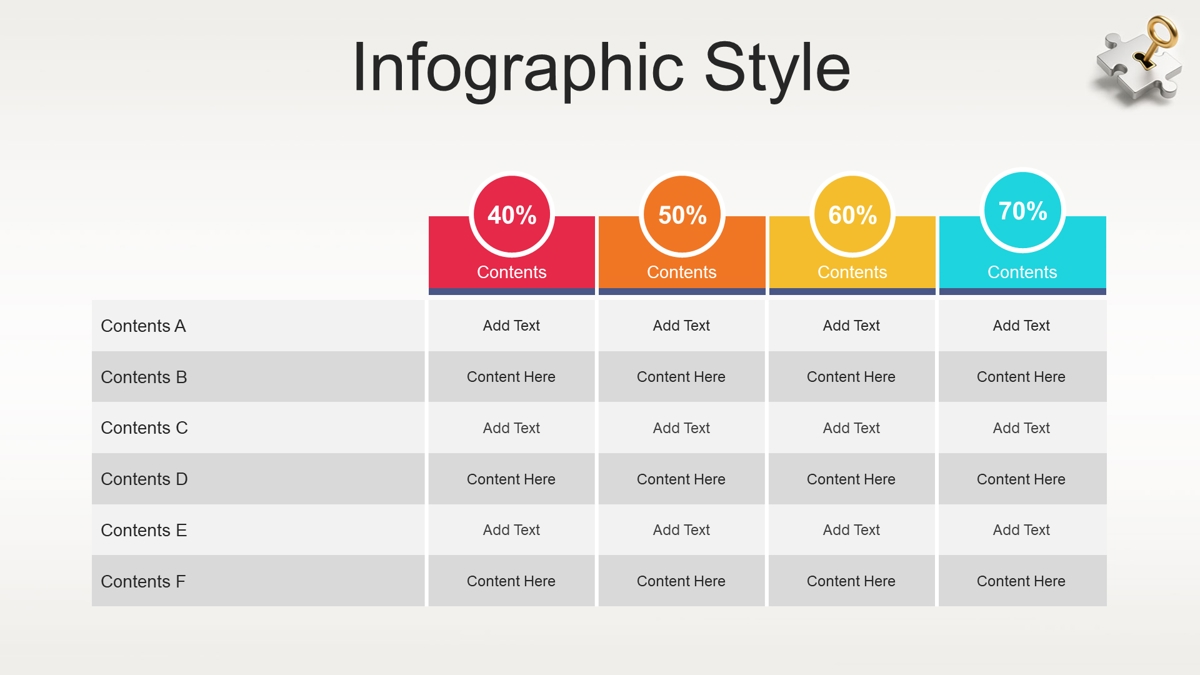 Infographic Style

| | 40% Contents | 50% Contents | 60% Contents | 70% Contents |
|---|---|---|---|---|
| Contents A | Add Text | Add Text | Add Text | Add Text |
| Contents B | Content Here | Content Here | Content Here | Content Here |
| Contents C | Add Text | Add Text | Add Text | Add Text |
| Contents D | Content Here | Content Here | Content Here | Content Here |
| Contents E | Add Text | Add Text | Add Text | Add Text |
| Contents F | Content Here | Content Here | Content Here | Content Here |